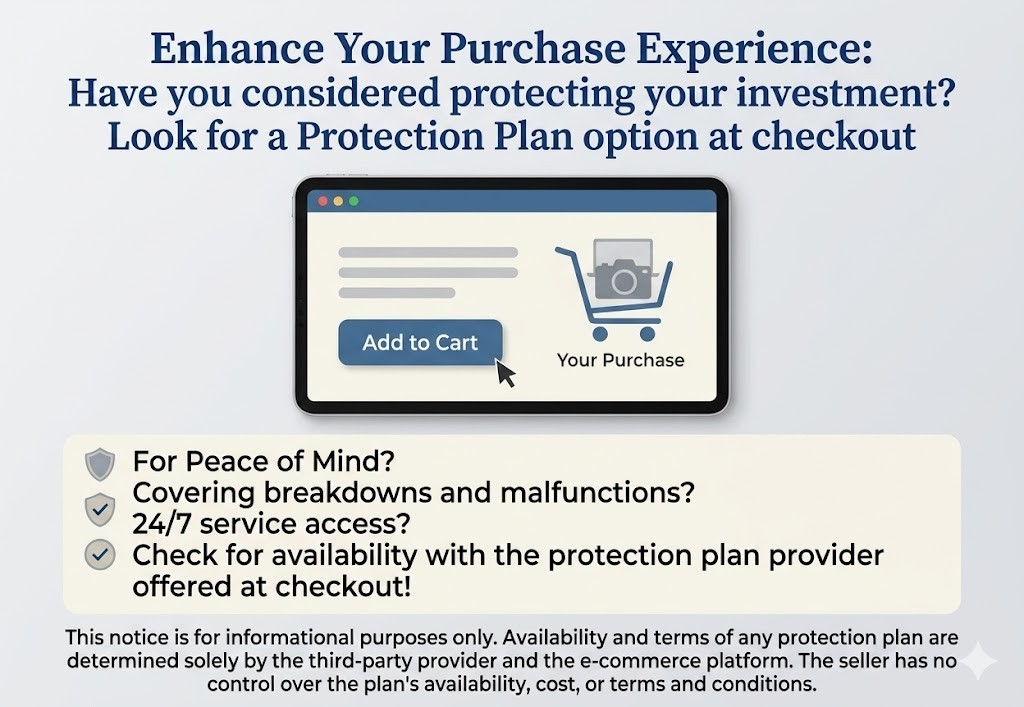 Enhance Your Purchase Experience:
Have you considered protecting your investment?
Look for a Protection Plan option at checkout

Add to Cart

Your Purchase

For Peace of Mind?
Covering breakdowns and malfunctions?
24/7 service access?
Check for availability with the protection plan provider offered at checkout!

This notice is for informational purposes only. Availability and terms of any protection plan are determined solely by the third-party provider and the e-commerce platform. The seller has no control over the plan's availability, cost, or terms and conditions.